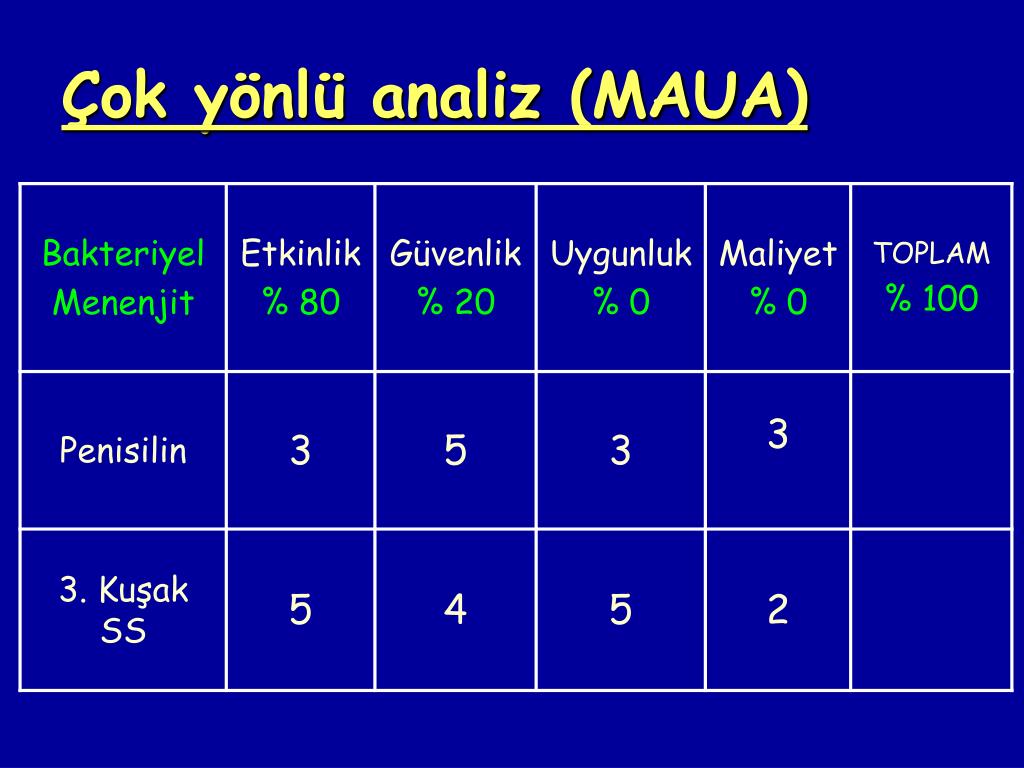 Çok yönlü analiz (MAUA)

| Bakteriyel Menenjit | Etkinlik % 80 | Güvenlik % 20 | Uygunluk % 0 | Maliyet % 0 | TOPLAM % 100 |
|---|---|---|---|---|---|
| Penisilin | 3 | 5 | 3 | 3 | |
| 3. Kuşak SS | 5 | 4 | 5 | 2 | |